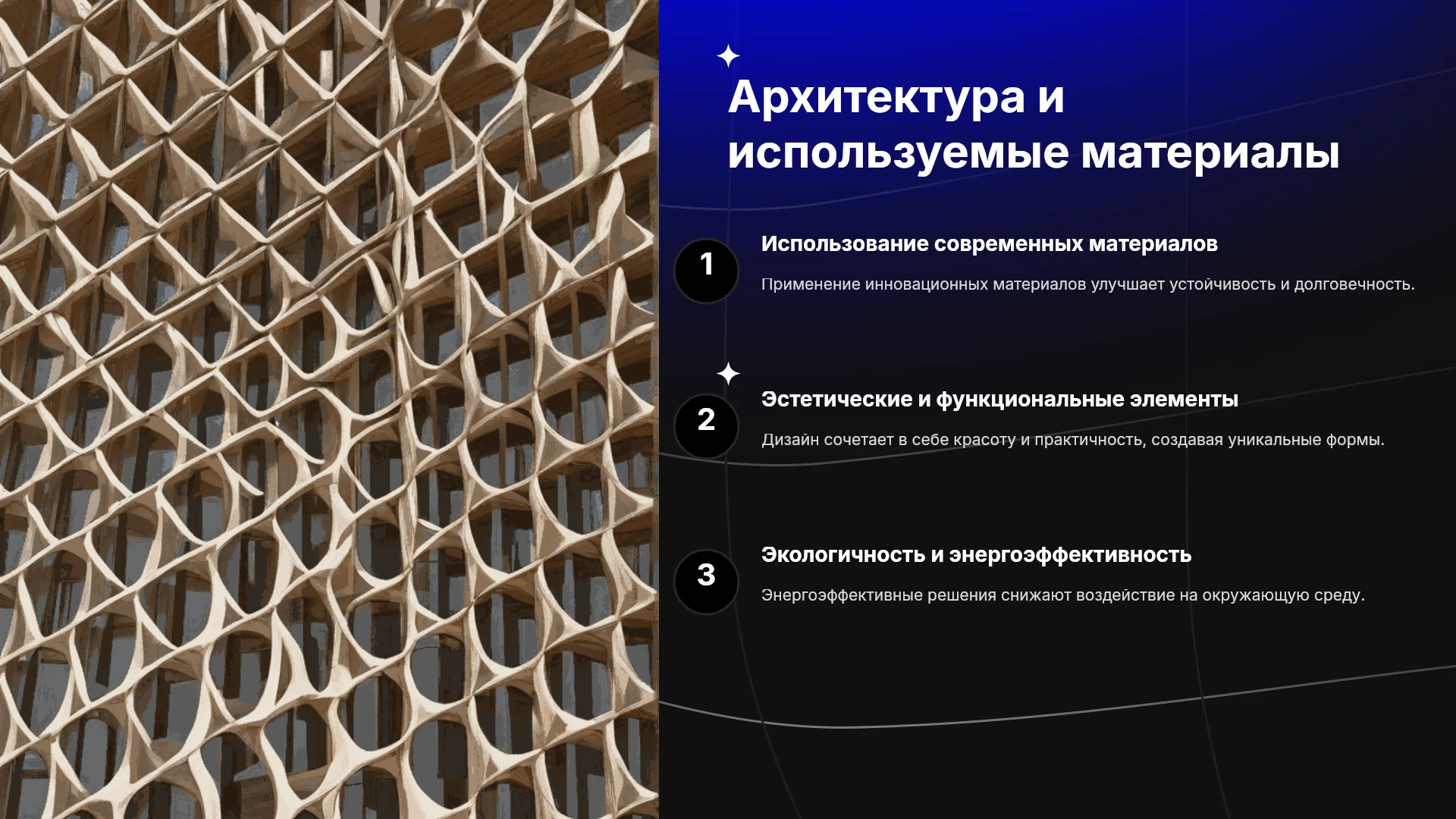 Архитектура и используемые материалы

1

Использование современных материалов

Применение инновационных материалов улучшает устойчивость и долговечность.

2

Эстетические и функциональные элементы

Дизайн сочетает в себе красоту и практичность, создавая уникальные формы.

3

Экологичность и энергоэффективность

Энергоэффективные решения снижают воздействие на окружающую среду.